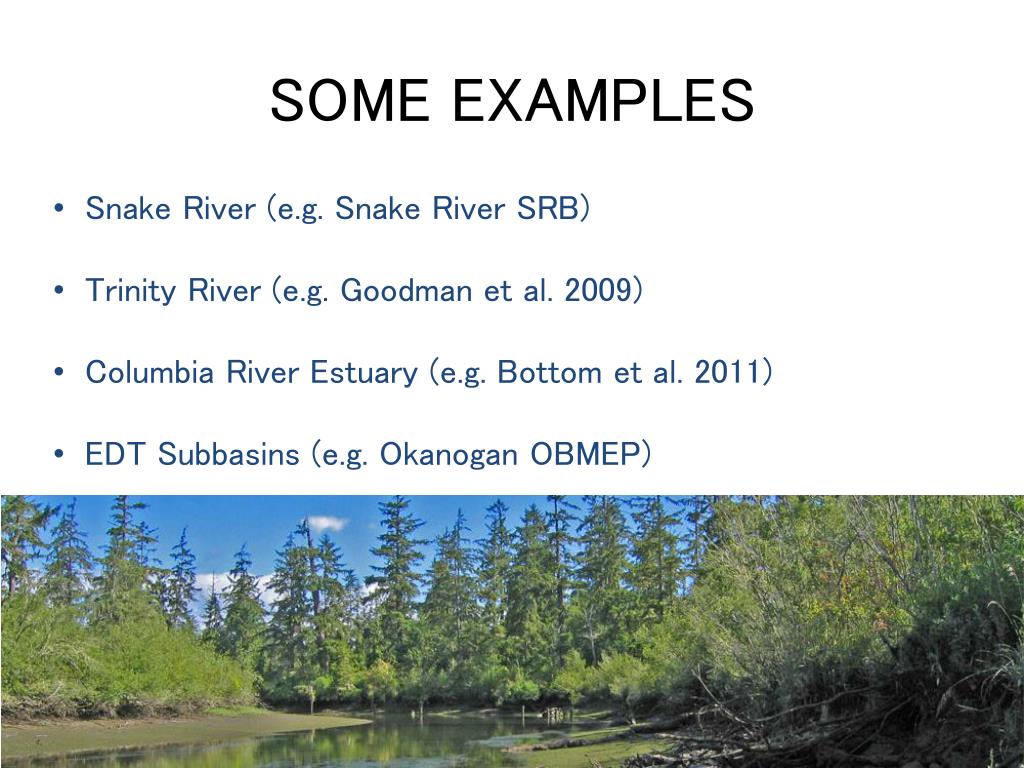 SOME EXAMPLES

• Snake River (e.g. Snake River SRB)

• Trinity River (e.g. Goodman et al. 2009)

• Columbia River Estuary (e.g. Bottom et al. 2011)

• EDT Subbasins (e.g. Okanogan OBMEP)